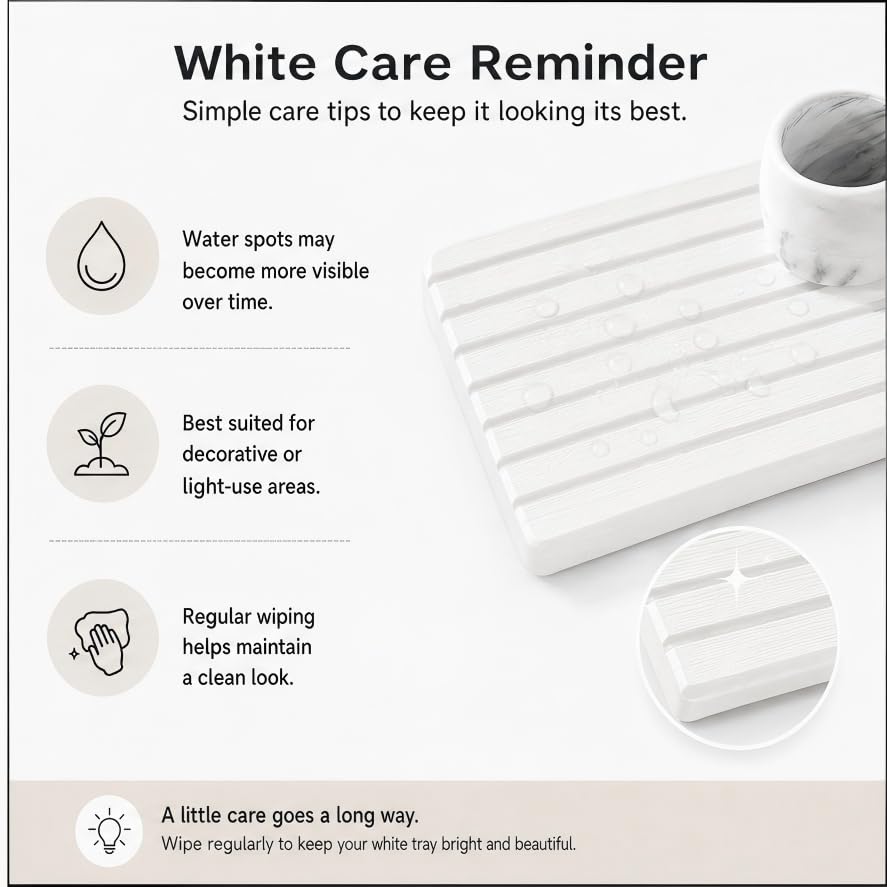 White Care Reminder

Simple care tips to keep it looking its best.

Water spots may become more visible over time.

Best suited for decorative or light-use areas.

Regular wiping helps maintain a clean look.

A little care goes a long way.

Wipe regularly to keep your white tray bright and beautiful.